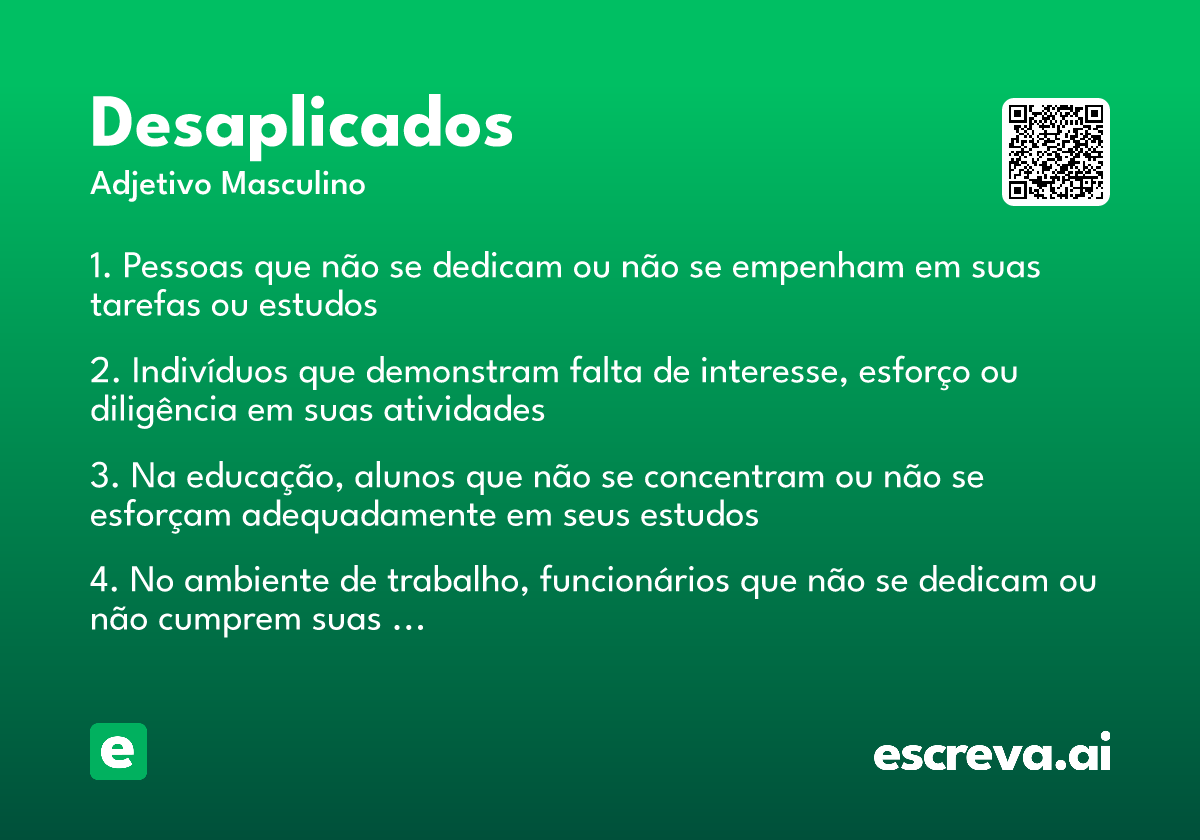 Desaplicados
Adjetivo Masculino

1. Pessoas que não se dedicam ou não se empenham em suas tarefas ou estudos

2. Indivíduos que demonstram falta de interesse, esforço ou diligência em suas atividades

3. Na educação, alunos que não se concentram ou não se esforçam adequadamente em seus estudos

4. No ambiente de trabalho, funcionários que não se dedicam ou não cumprem suas ...

e

escreva.ai